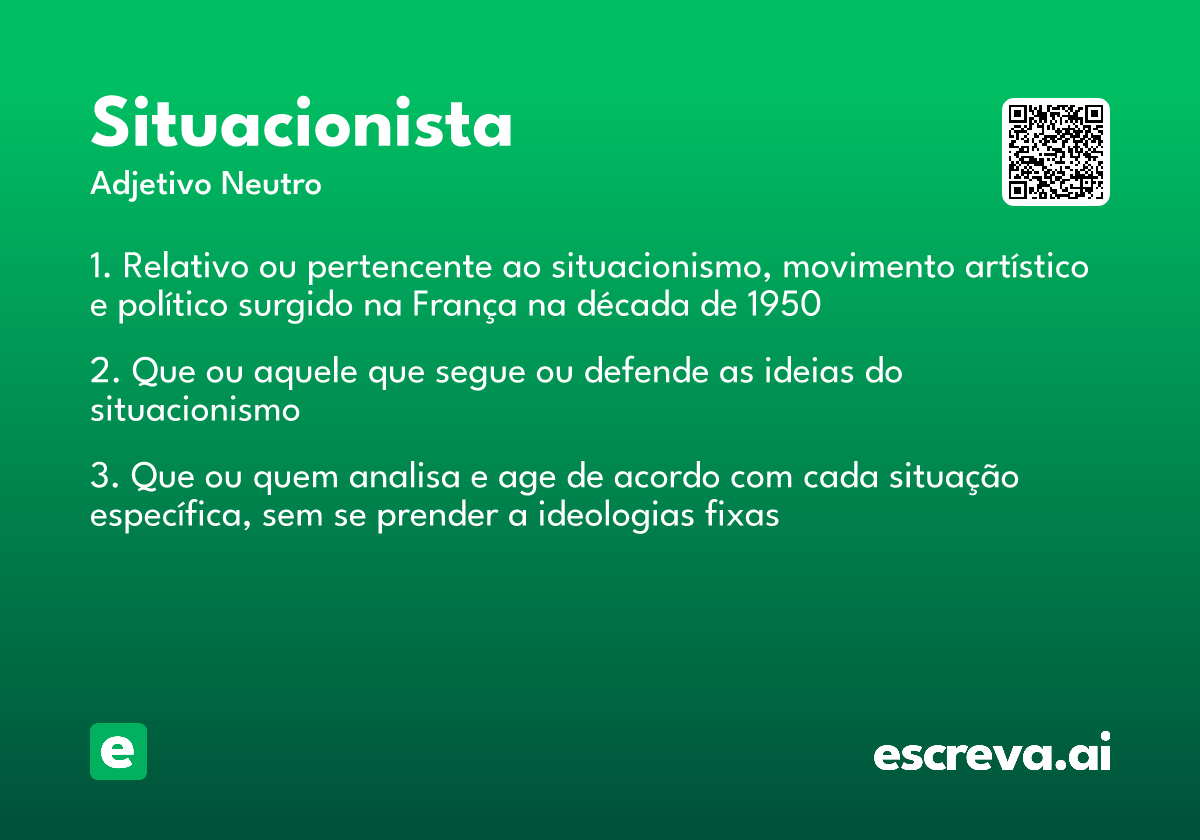 Situacionista
Adjetivo Neutro

1. Relativo ou pertencente ao situacionismo, movimento artístico e político surgido na França na década de 1950

2. Que ou aquele que segue ou defende as ideias do situacionismo

3. Que ou quem analisa e age de acordo com cada situação específica, sem se prender a ideologias fixas

e

escreva.ai